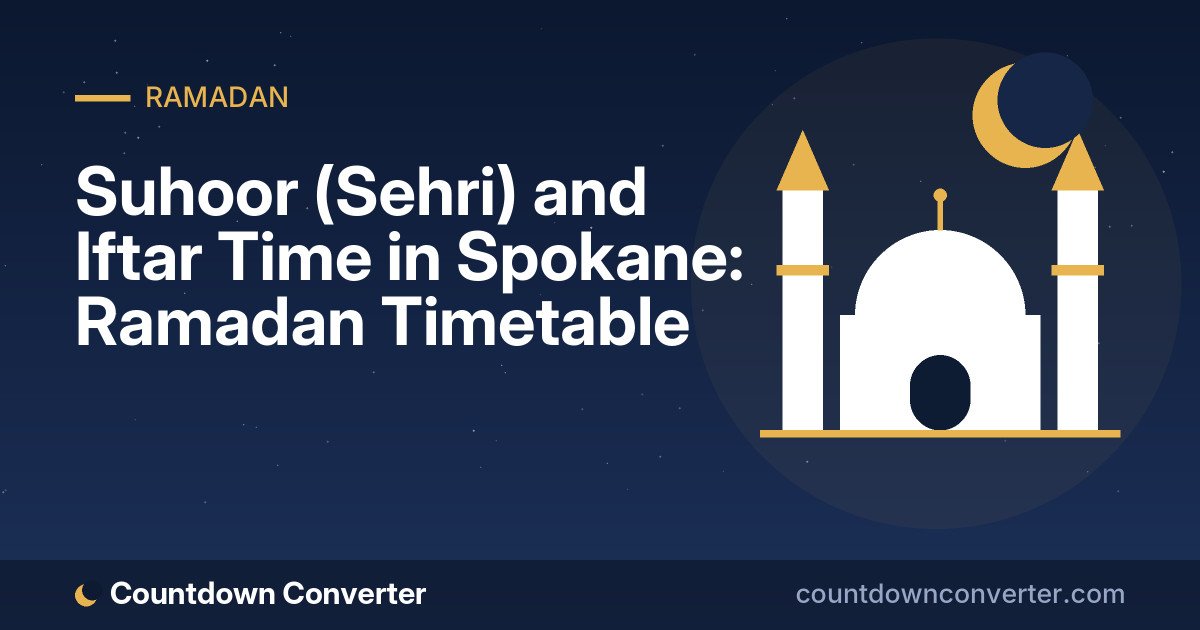 RAMADAN

Suhoor (Sehri) and Iftar Time in Spokane: Ramadan Timetable

Countdown Converter

countdownconverter.com